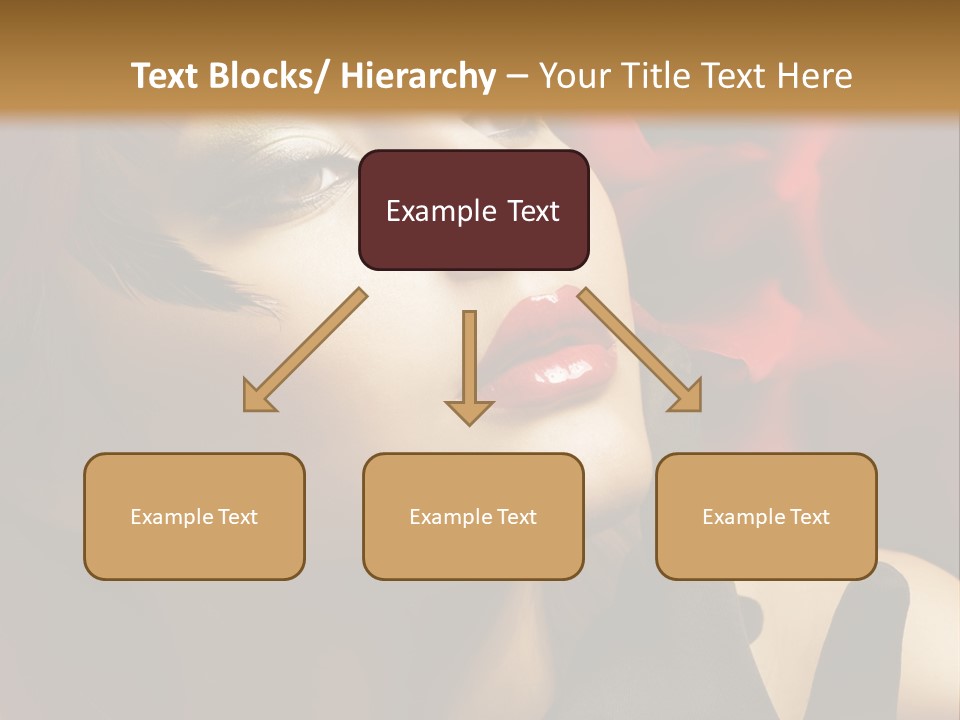 Text Blocks/ Hierarchy – Your Title Text Here

Example Text

Example Text

Example Text

Example Text